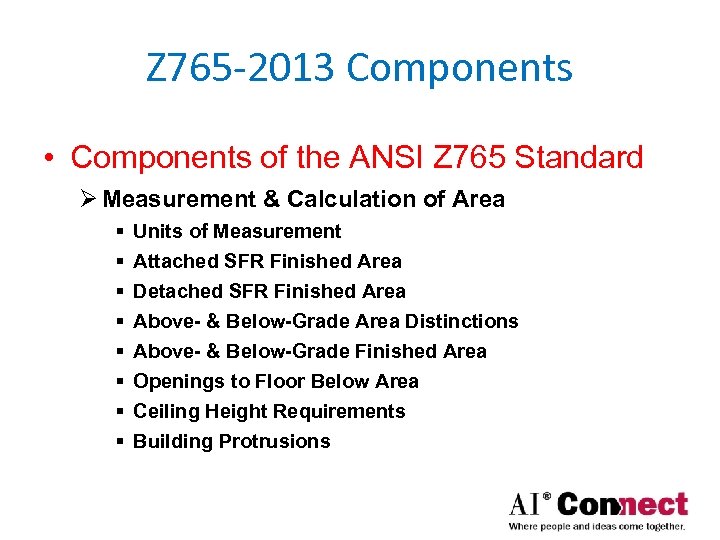 Z765-2013 Components

• Components of the ANSI Z765 Standard

➢ Measurement & Calculation of Area

▪ Units of Measurement
▪ Attached SFR Finished Area
▪ Detached SFR Finished Area
▪ Above- & Below-Grade Area Distinctions
▪ Above- & Below-Grade Finished Area
▪ Openings to Floor Below Area
▪ Ceiling Height Requirements
▪ Building Protrusions

AI® Connect
Where people and ideas come together.